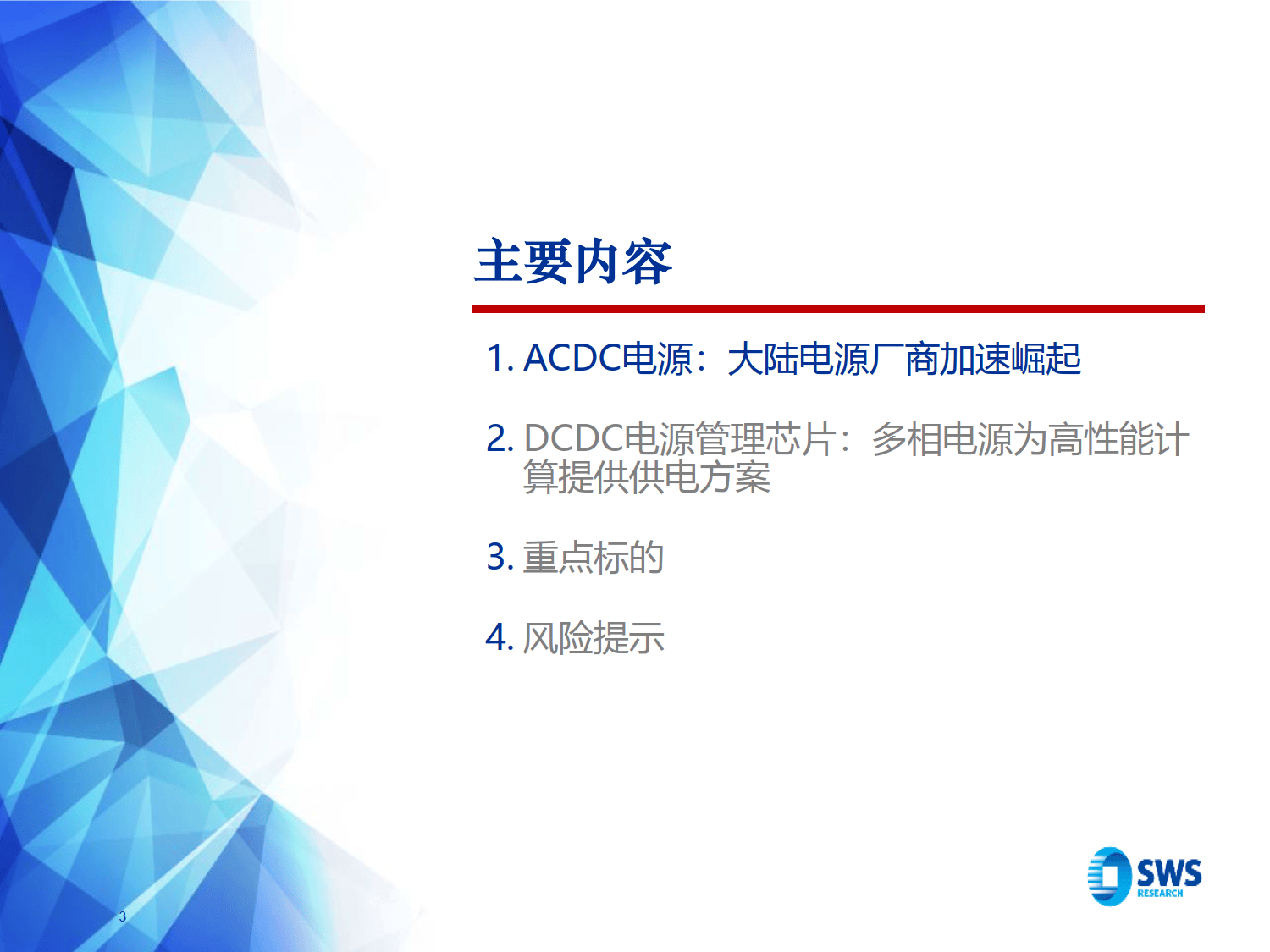 主要内容

1. ACDC电源：大陆电源厂商加速崛起

2. DCDC电源管理芯片：多相电源为高性能计算提供供电方案

3. 重点标的

4. 风险提示

SWS RESEARCH

3